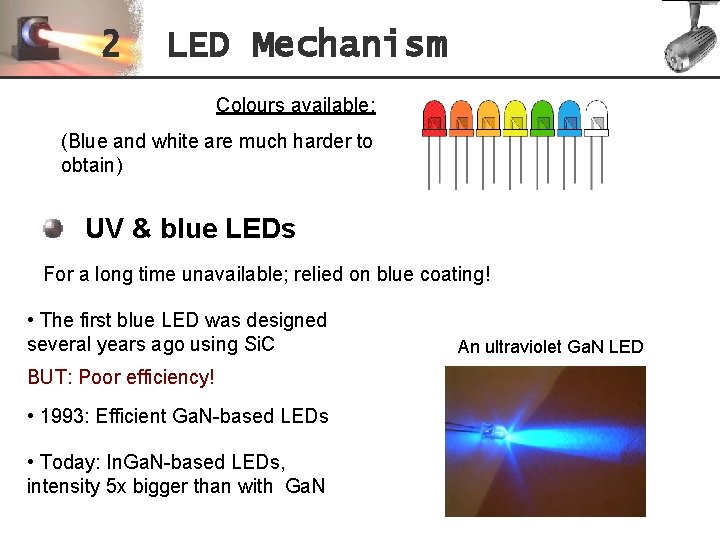 2 LED Mechanism

Colours available:

(Blue and white are much harder to obtain)

UV & blue LEDs

For a long time unavailable; relied on blue coating!

• The first blue LED was designed several years ago using SiC

BUT: Poor efficiency!

• 1993: Efficient GaN-based LEDs

• Today: InGaN-based LEDs, intensity 5x bigger than with GaN

An ultraviolet GaN LED